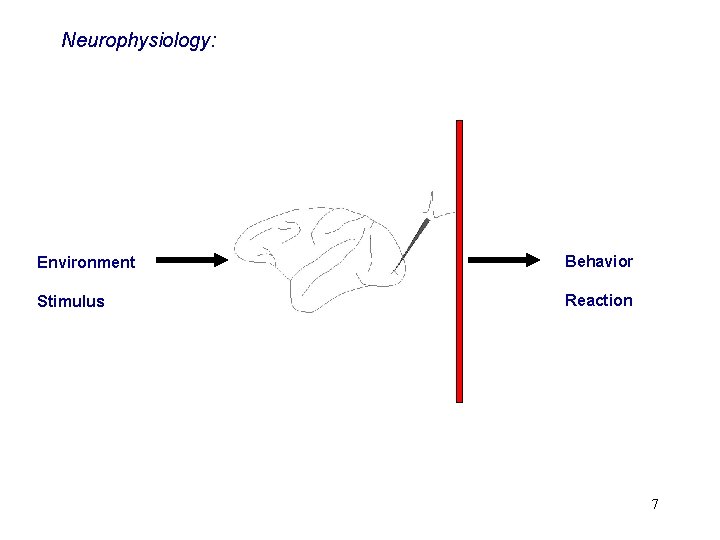 Neurophysiology:

Environment

Stimulus

Behavior

Reaction

7